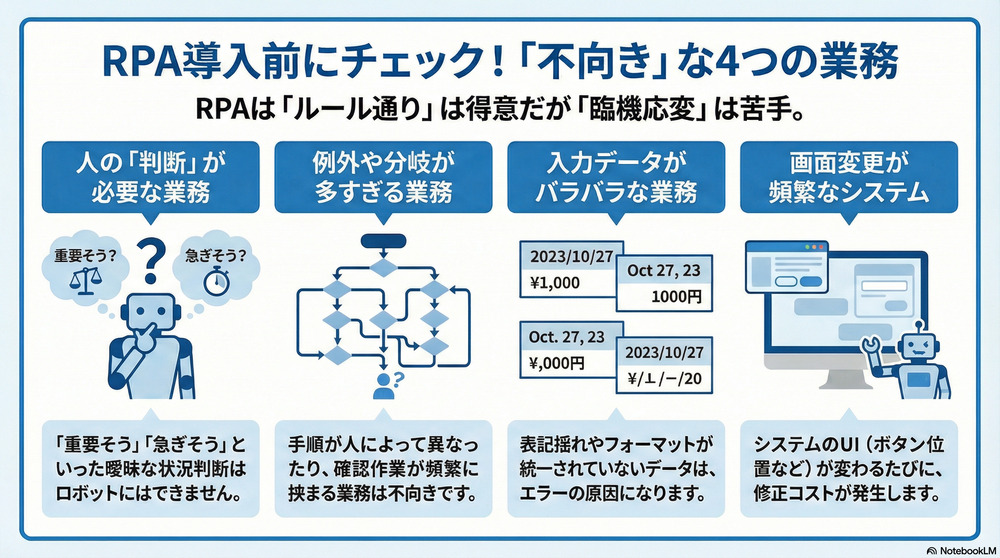 RPA導入前にチェック！「不向き」な4つの業務

RPAは「ルール通り」は得意だが「臨機応変」は苦手。

人の「判断」が必要な業務

重要そう？

?

急ぎそう？

「重要そう」「急ぎそう」といった曖昧な状況判断はロボットにはできません。

例外や分岐が多すぎる業務

?

手順が人によって異なったり、確認作業が頻繁に挟まる業務は不向きです。

入力データがバラバラな業務

2023/10/27

¥1,000

Oct 27, 23

1000円

Oct. 27, 23

¥,000円

2023/10/27

¥/⊥/−/20

表記揺れやフォーマットが統一されていないデータは、エラーの原因になります。

画面変更が頻繁なシステム

システムのUI（ボタン位置など）が変わるたびに、修正コストが発生します。

NotebookLM